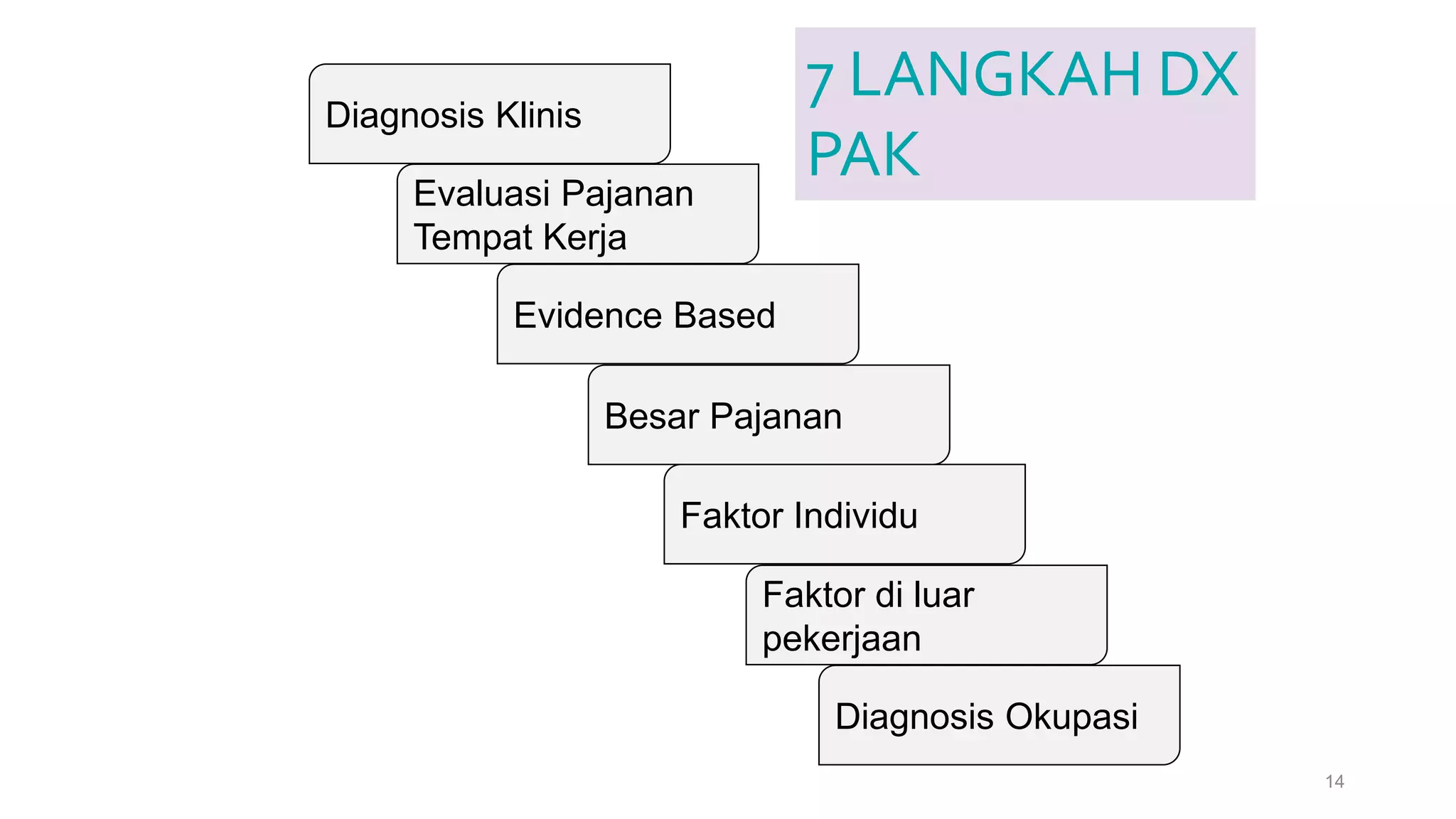 7 LANGKAH DX PAK

Diagnosis Klinis

Evaluasi Pajanan Tempat Kerja

Evidence Based

Besar Pajanan

Faktor Individu

Faktor di luar pekerjaan

Diagnosis Okupasi

14